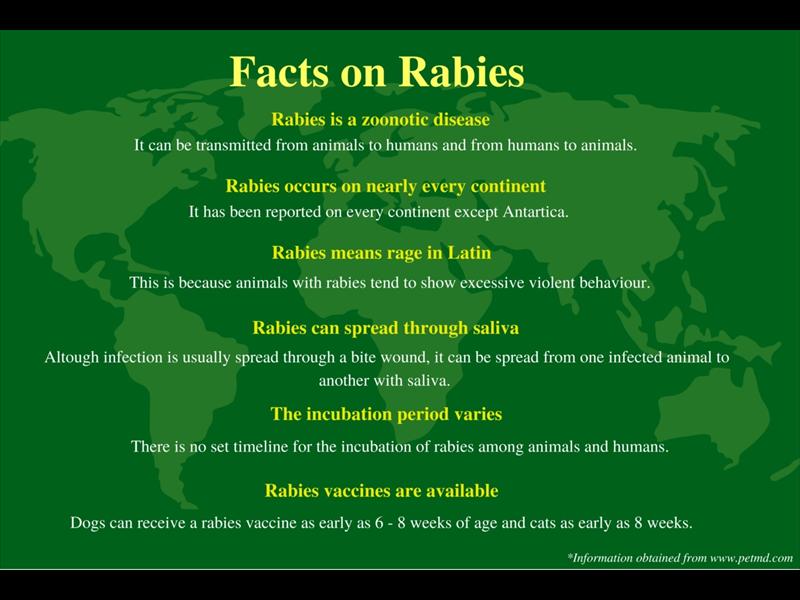 Facts on Rabies

Rabies is a zoonotic disease

It can be transmitted from animals to humans and from humans to animals.

Rabies occurs on nearly every continent

It has been reported on every continent except Antartica.

Rabies means rage in Latin

This is because animals with rabies tend to show excessive violent behaviour.

Rabies can spread through saliva

Altough infection is usually spread through a bite wound, it can be spread from one infected animal to another with saliva.

The incubation period varies

There is no set timeline for the incubation of rabies among animals and humans.

Rabies vaccines are available

Dogs can receive a rabies vaccine as early as 6 - 8 weeks of age and cats as early as 8 weeks.

*Information obtained from www.petmd.com